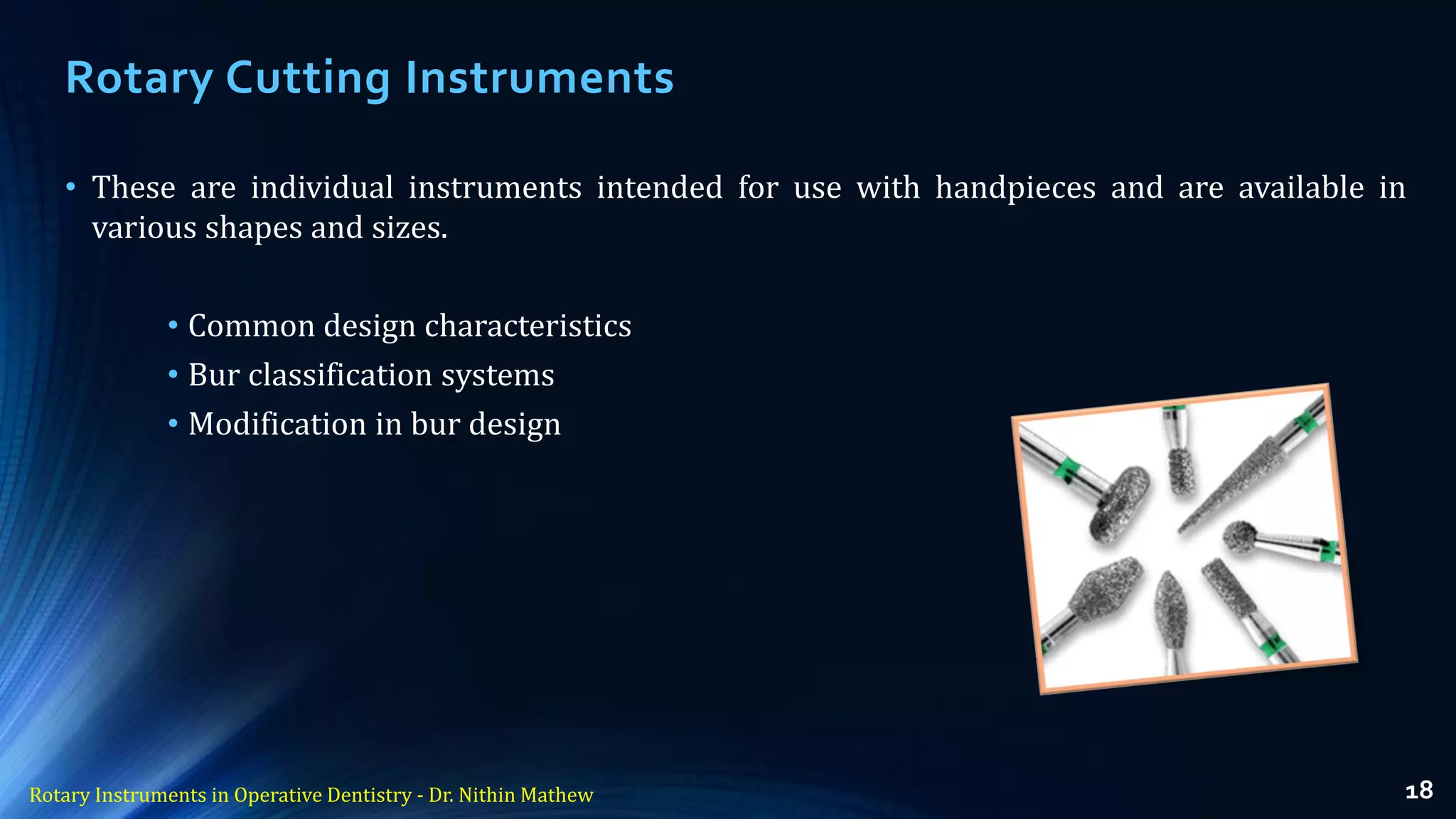 Rotary Cutting Instruments

• These are individual instruments intended for use with handpieces and are available in various shapes and sizes.

• Common design characteristics
• Bur classification systems
• Modification in bur design

Rotary Instruments in Operative Dentistry - Dr. Nithin Mathew

18